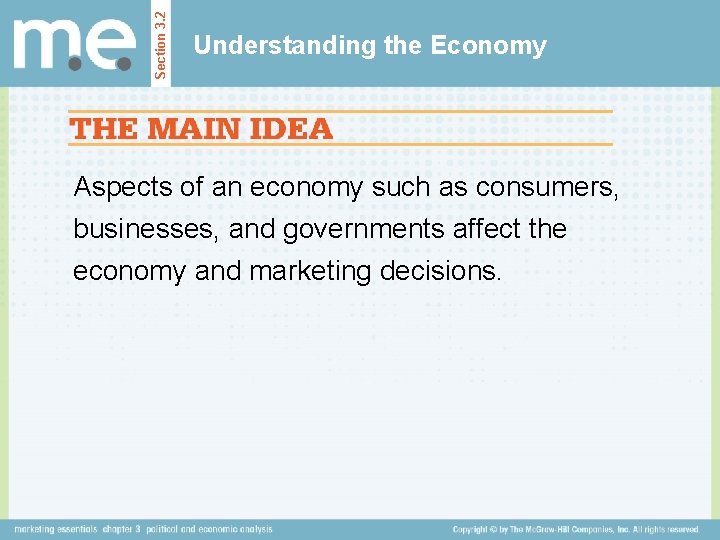 m.e.

Section 3.2

Understanding the Economy

THE MAIN IDEA

Aspects of an economy such as consumers, businesses, and governments affect the economy and marketing decisions.

marketing essentials chapter 3 political and economic analysis

Copyright © by The McGraw-Hill Companies, Inc. All rights reserved.